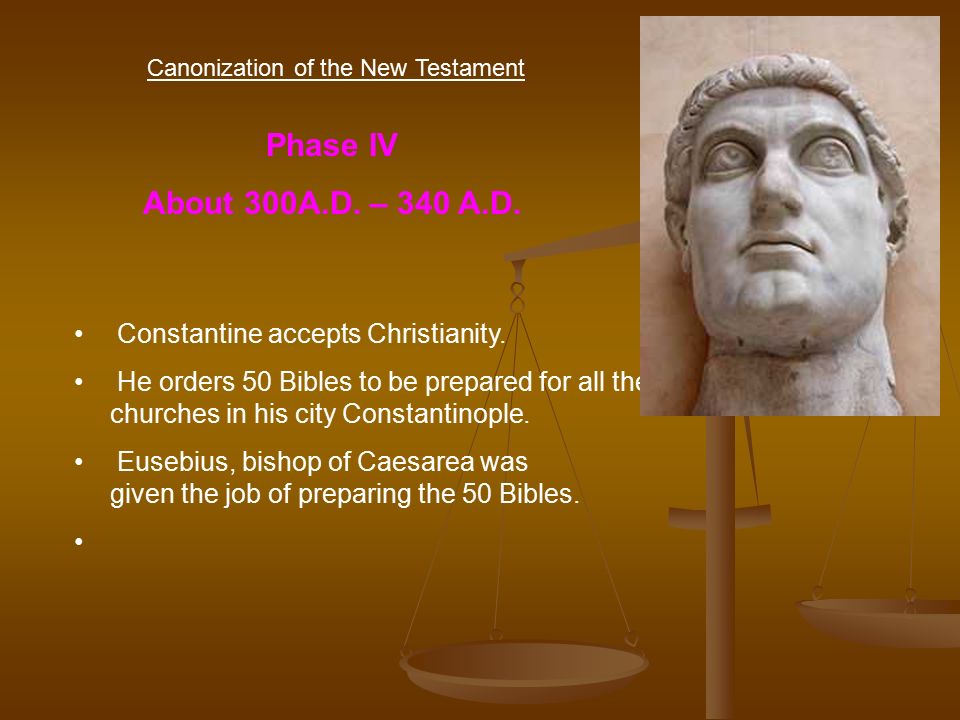 Canonization of the New Testament

Phase IV

About 300A.D. – 340 A.D.

• Constantine accepts Christianity.

• He orders 50 Bibles to be prepared for all the churches in his city Constantinople.

• Eusebius, bishop of Caesarea was given the job of preparing the 50 Bibles.

•